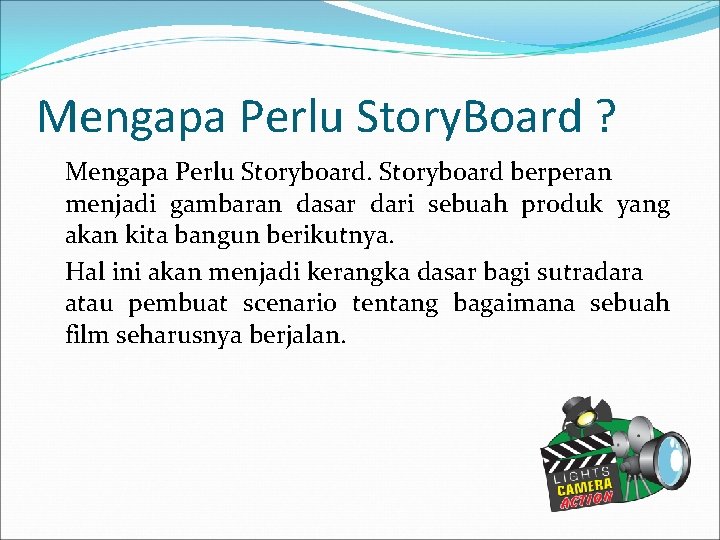 Mengapa Perlu StoryBoard ?

Mengapa Perlu Storyboard. Storyboard berperan menjadi gambaran dasar dari sebuah produk yang akan kita bangun berikutnya.

Hal ini akan menjadi kerangka dasar bagi sutradara atau pembuat scenario tentang bagaimana sebuah film seharusnya berjalan.

LIGHTS
CAMERA
ACTION